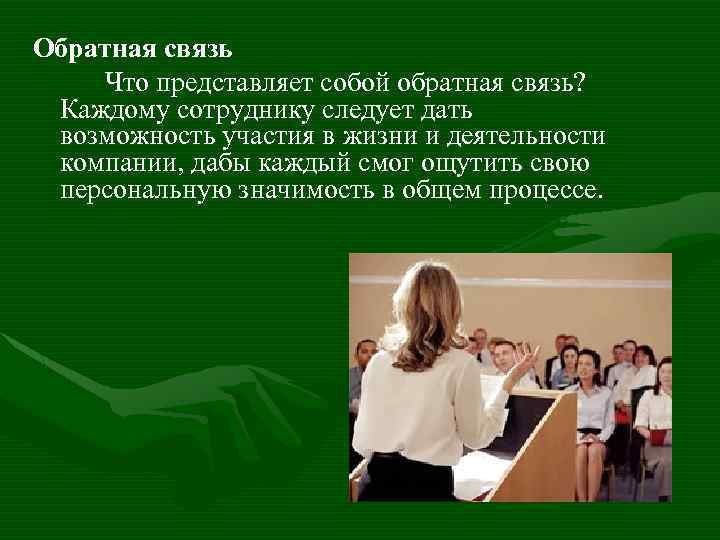 Обратная связь

Что представляет собой обратная связь? Каждому сотруднику следует дать возможность участия в жизни и деятельности компании, дабы каждый смог ощутить свою персональную значимость в общем процессе.